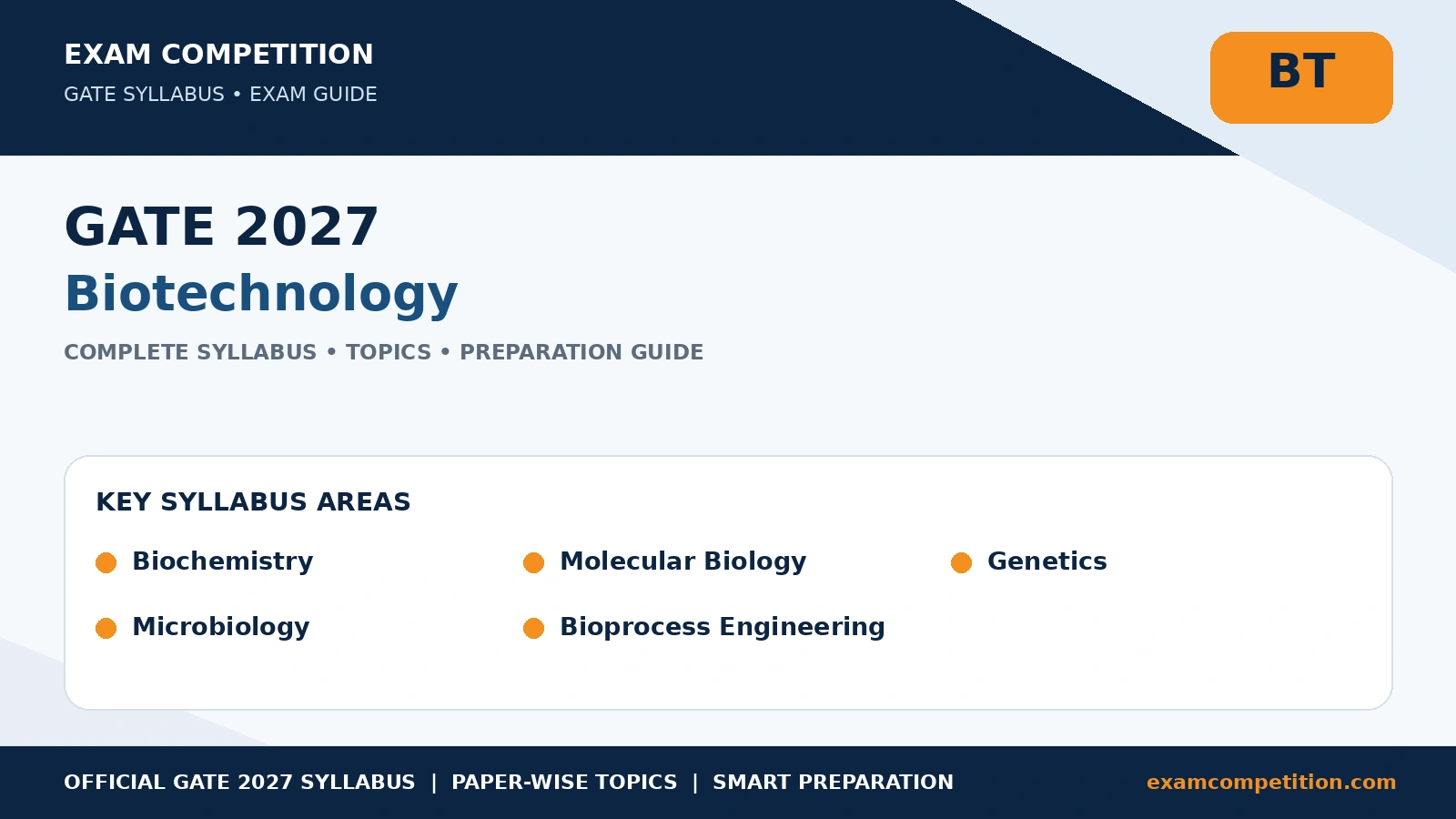 EXAM COMPETITION
GATE SYLLABUS • EXAM GUIDE

BT

GATE 2027
Biotechnology

COMPLETE SYLLABUS • TOPICS • PREPARATION GUIDE

KEY SYLLABUS AREAS

Biochemistry
Molecular Biology
Genetics
Microbiology
Bioprocess Engineering

OFFICIAL GATE 2027 SYLLABUS | PAPER-WISE TOPICS | SMART PREPARATION

examcompetition.com